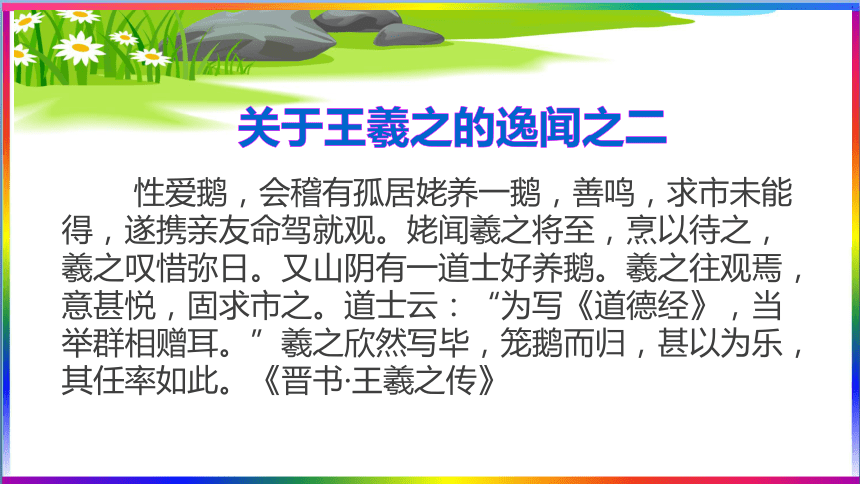 关于王羲之的逸闻之二

性爱鹅，会稽有孤居姥养一鹅，善鸣，求市未能得，遂携亲友命驾就观。姥闻羲之将至，烹以待之，羲之叹惜弥日。又山阴有一道士好养鹅。羲之往观焉，意甚悦，固求市之。道士云：“为写《道德经》，当举群相赠耳。”羲之欣然写毕，笼鹅而归，甚以为乐，其任率如此。《晋书·王羲之传》